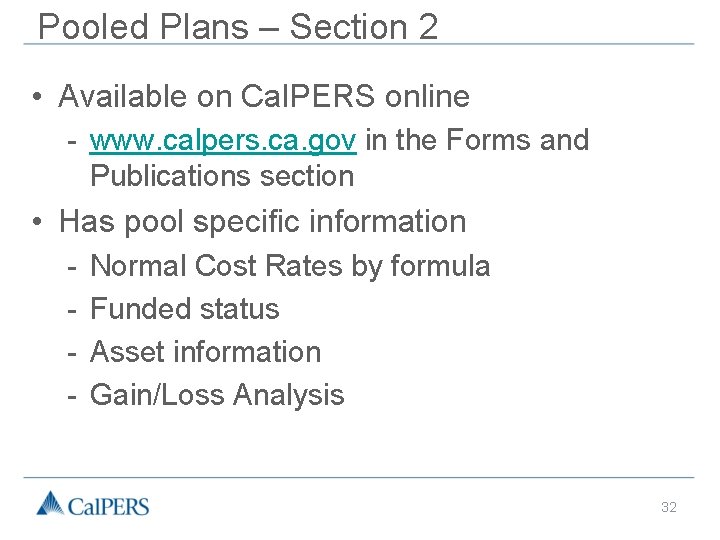 Pooled Plans – Section 2

• Available on CalPERS online
  - www.calpers.ca.gov in the Forms and Publications section
• Has pool specific information
  - Normal Cost Rates by formula
  - Funded status
  - Asset information
  - Gain/Loss Analysis

CalPERS

32